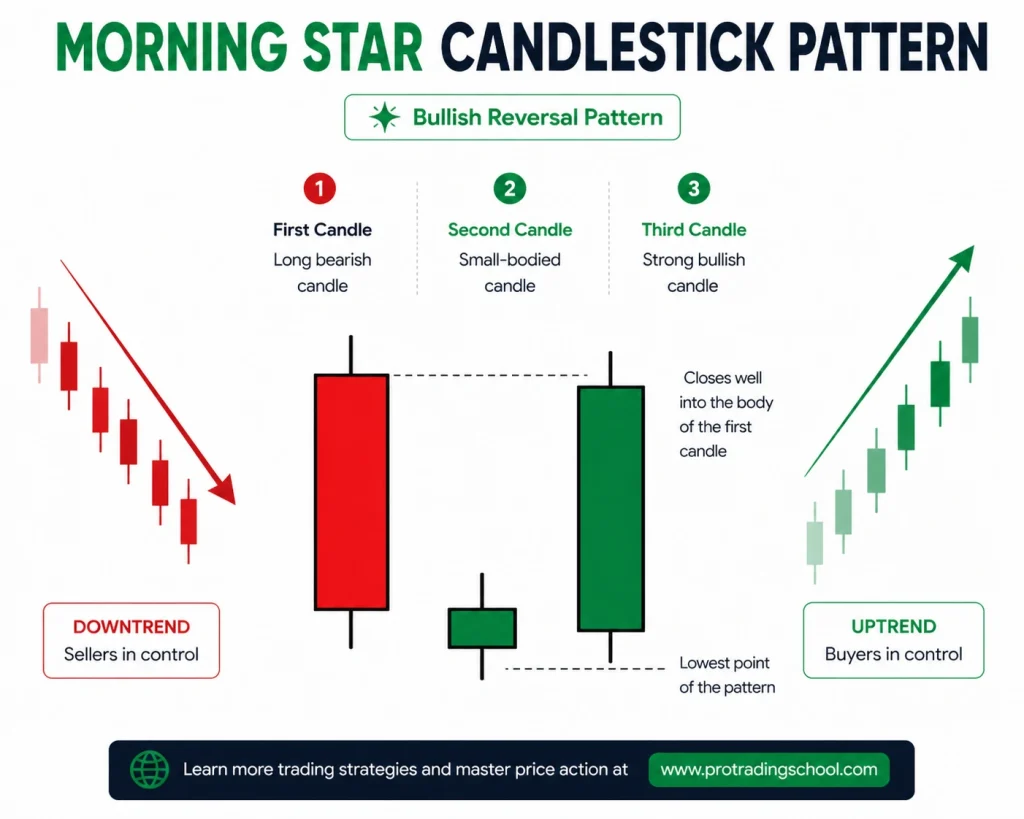 MORNING STAR CANDLESTICK PATTERN

Bullish Reversal Pattern

1
First Candle
Long bearish candle

2
Second Candle
Small-bodied candle

3
Third Candle
Strong bullish candle

Closes well into the body of the first candle

Lowest point of the pattern

DOWNTREND
Sellers in control

UPTREND
Buyers in control

Learn more trading strategies and master price action at www.protradingschool.com